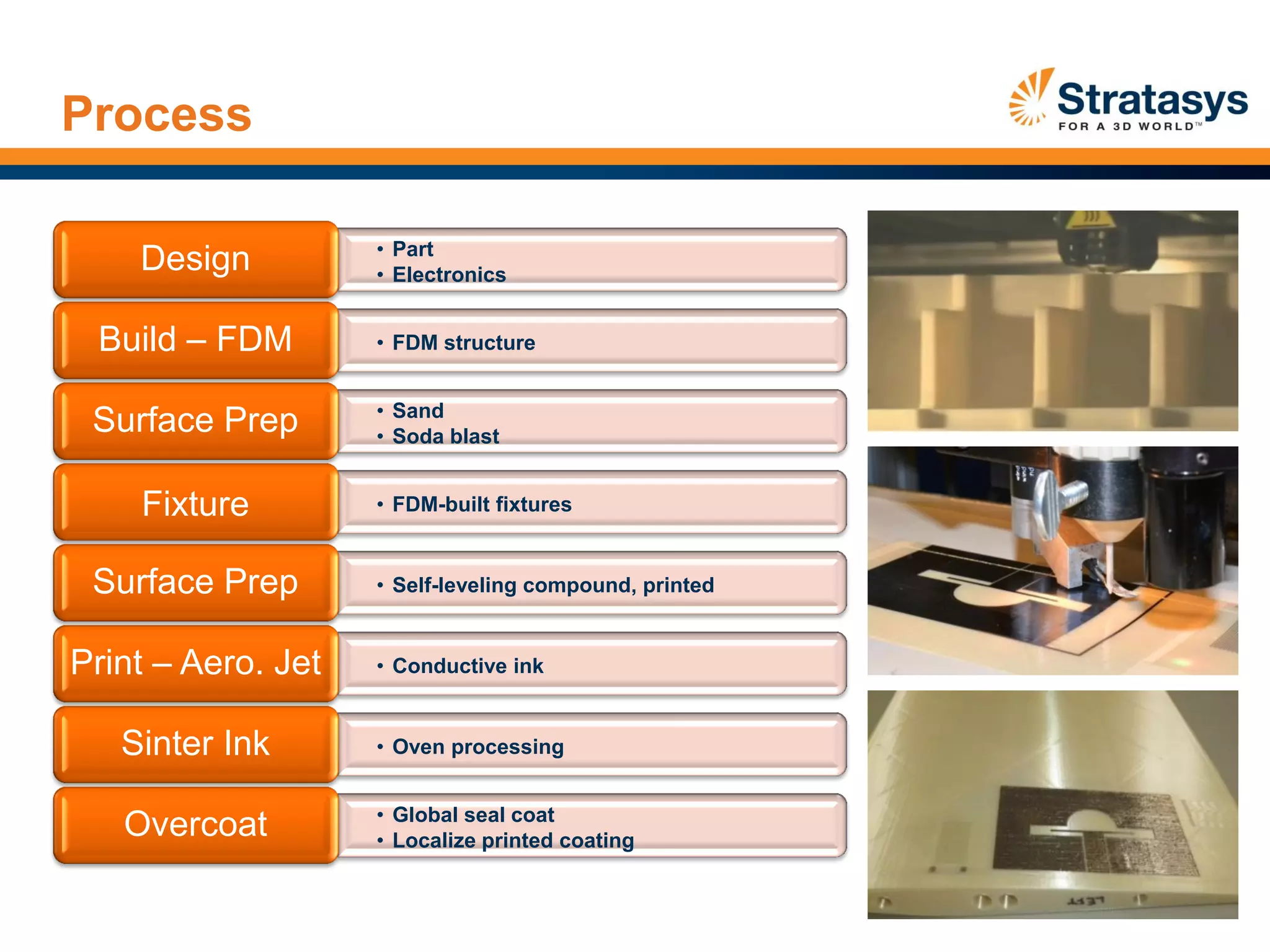 Process

Stratasys
FOR A 3D WORLD™

Design
• Part
• Electronics

Build – FDM
• FDM structure

Surface Prep
• Sand
• Soda blast

Fixture
• FDM-built fixtures

Surface Prep
• Self-leveling compound, printed

Print – Aero. Jet
• Conductive ink

Sinter Ink
• Oven processing

Overcoat
• Global seal coat
• Localize printed coating

LEFT